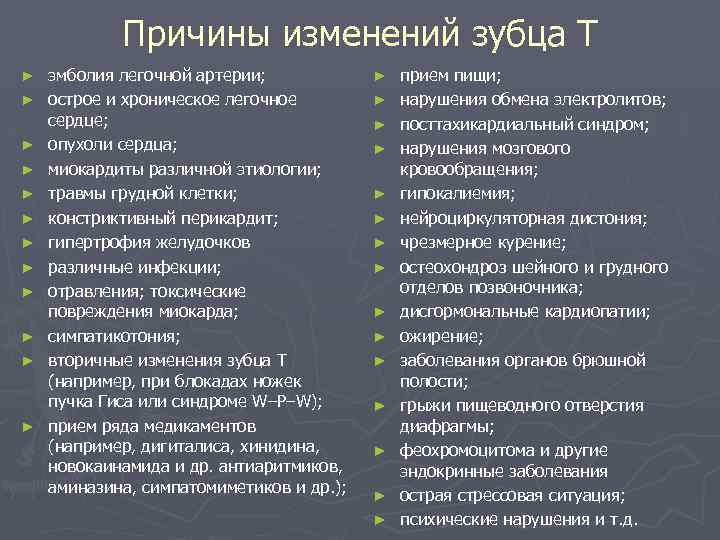 Причины изменений зубца Т

► эмболия легочной артерии;
► острое и хроническое легочное сердце;
► опухоли сердца;
► миокардиты различной этиологии;
► травмы грудной клетки;
► констриктивный перикардит;
► гипертрофия желудочков
► различные инфекции;
► отравления; токсические повреждения миокарда;
► симпатикотония;
► вторичные изменения зубца Т (например, при блокадах ножек пучка Гиса или синдроме W–P–W);
► прием ряда медикаментов (например, дигиталиса, хинидина, новокаинамида и др. антиаритмиков, аминазина, симпатомиметиков и др.);

► прием пищи;
► нарушения обмена электролитов;
► посттахикардиальный синдром;
► нарушения мозгового кровообращения;
► гипокалиемия;
► нейроциркуляторная дистония;
► чрезмерное курение;
► остеохондроз шейного и грудного отделов позвоночника;
► дисгормональные кардиопатии;
► ожирение;
► заболевания органов брюшной полости;
► грыжи пищеводного отверстия диафрагмы;
► феохромоцитома и другие эндокринные заболевания
► острая стрессовая ситуация;
► психические нарушения и т.д.